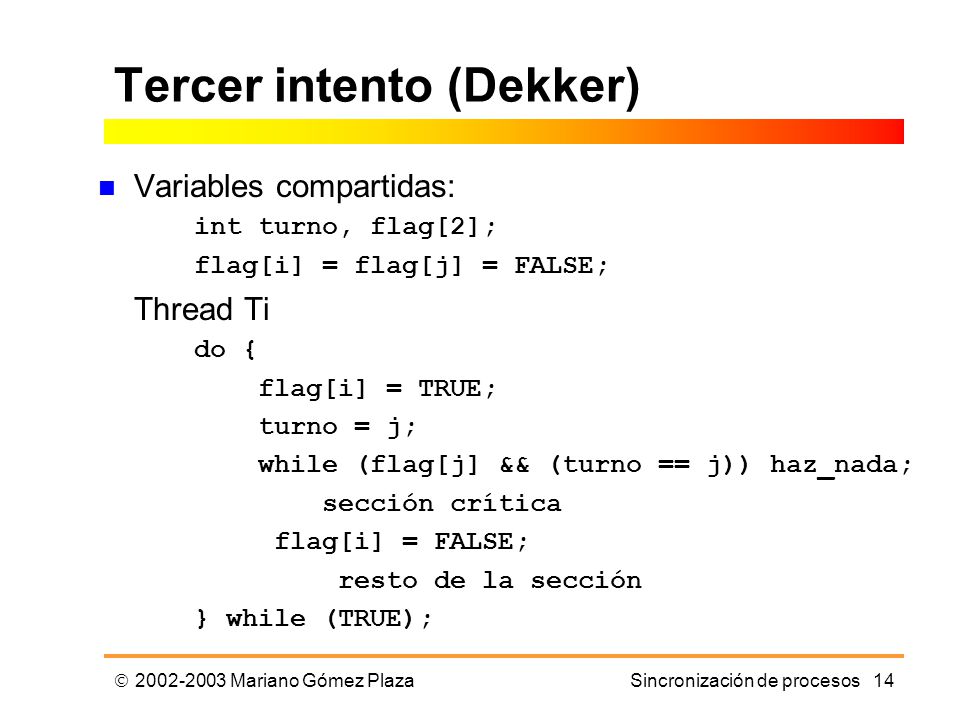 Tercer intento (Dekker)

Variables compartidas:

int turno, flag[2];

flag[i] = flag[j] = FALSE;

Thread Ti

do {

flag[i] = TRUE;

turno = j;

while (flag[j] && (turno == j)) haz_nada;

sección crítica

flag[i] = FALSE;

resto de la sección

} while (TRUE);

© 2002-2003 Mariano Gómez Plaza

Sincronización de procesos 14